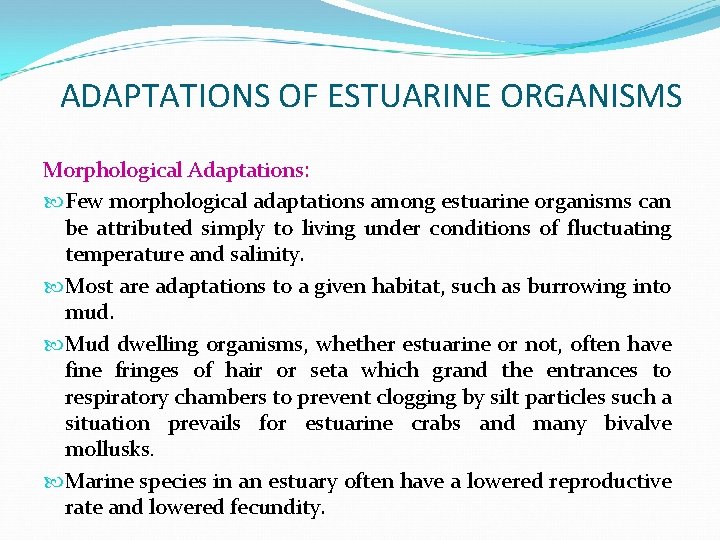 ADAPTATIONS OF ESTUARINE ORGANISMS

Morphological Adaptations:

Few morphological adaptations among estuarine organisms can be attributed simply to living under conditions of fluctuating temperature and salinity.

Most are adaptations to a given habitat, such as burrowing into mud.

Mud dwelling organisms, whether estuarine or not, often have fine fringes of hair or seta which grand the entrances to respiratory chambers to prevent clogging by silt particles such a situation prevails for estuarine crabs and many bivalve mollusks.

Marine species in an estuary often have a lowered reproductive rate and lowered fecundity.